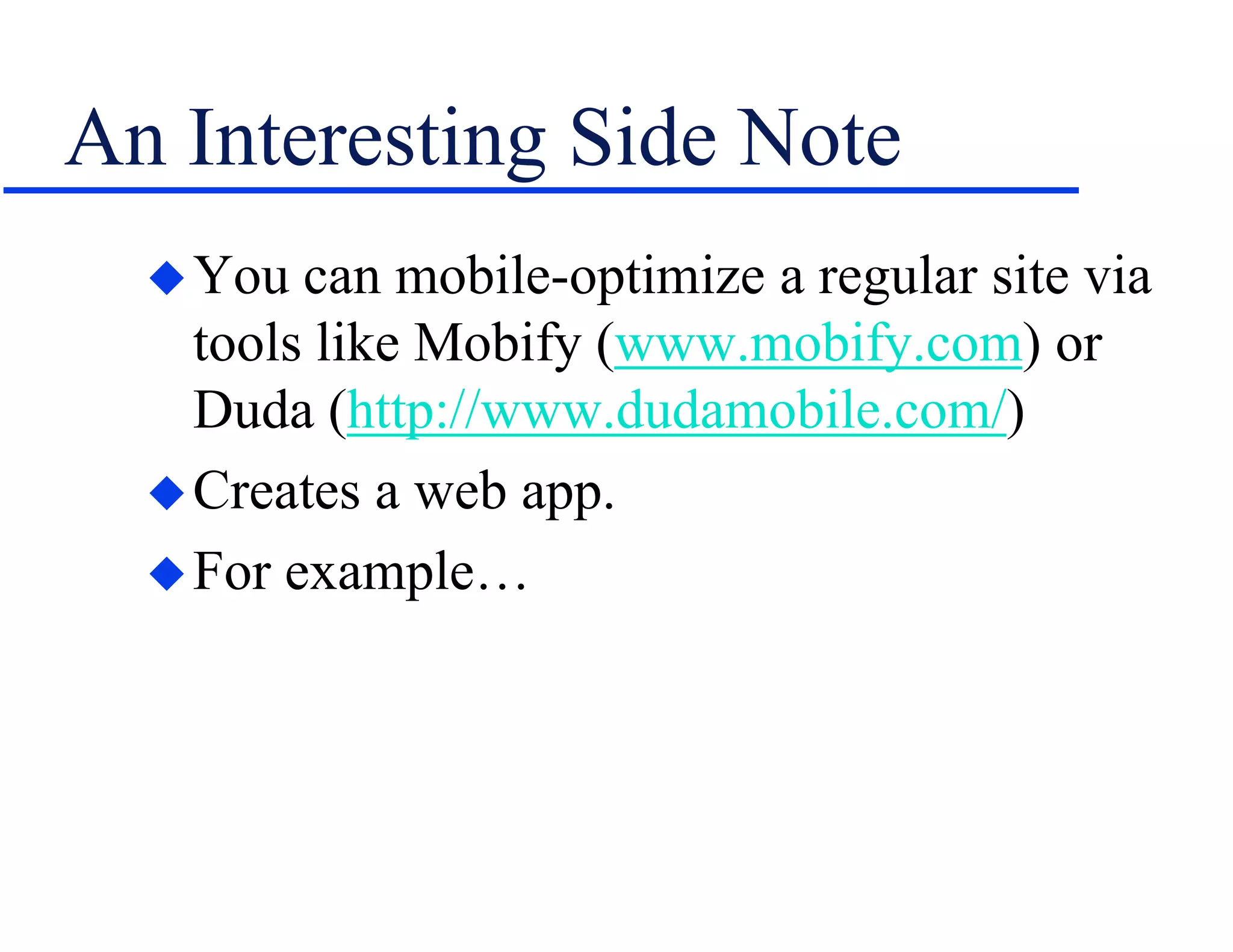 An Interesting Side Note

◆ You can mobile-optimize a regular site via tools like Mobify (www.mobify.com) or Duda (http://www.dudamobile.com/)

◆ Creates a web app.

◆ For example…